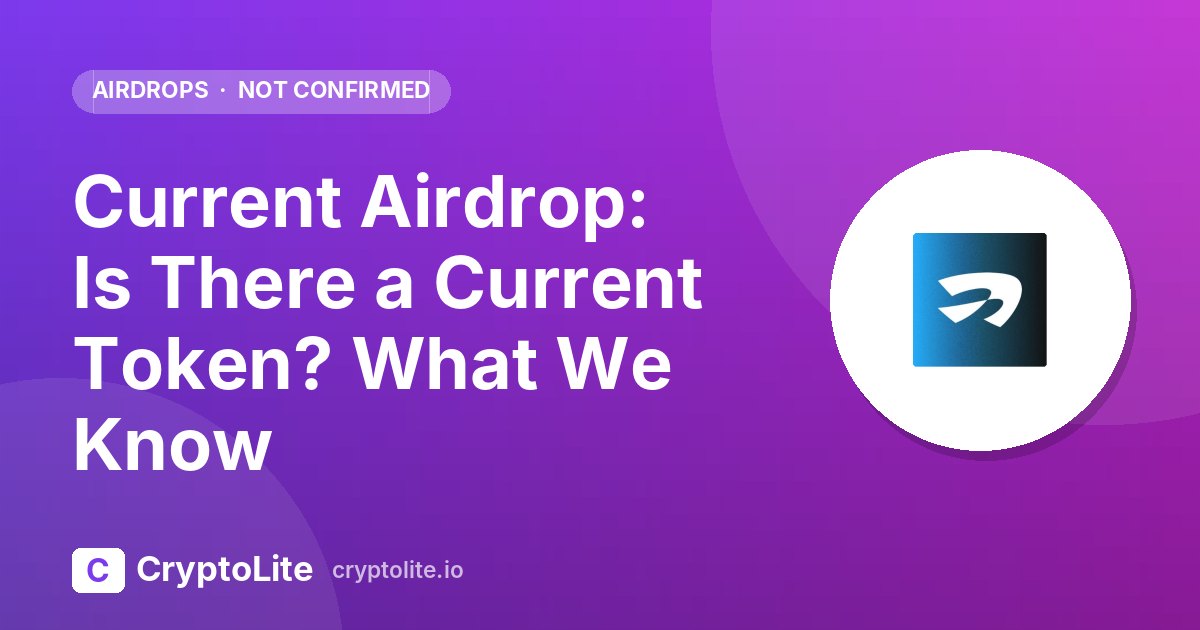 AIRDROPS · NOT CONFIRMED

Current Airdrop: Is There a Current Token? What We Know

C CryptoLite cryptolite.io